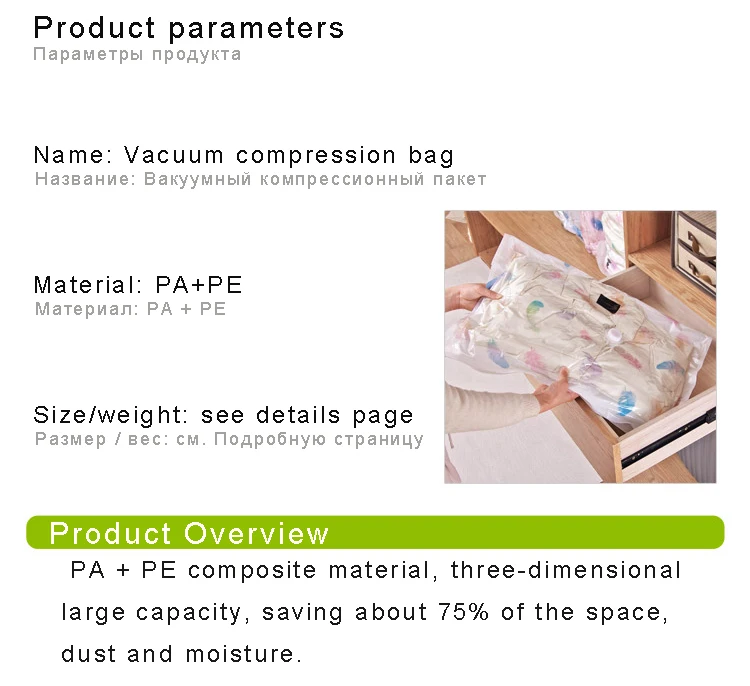 Product parameters
Параметры продукта

Name: Vacuum compression bag
Название: Вакуумный компрессионный пакет

Material: PA+PE
Материал: PA + PE

Size/weight: see details page
Размер / вес: см. Подробную страницу

Product Overview

PA + PE composite material, three-dimensional large capacity, saving about 75% of the space, dust and moisture.